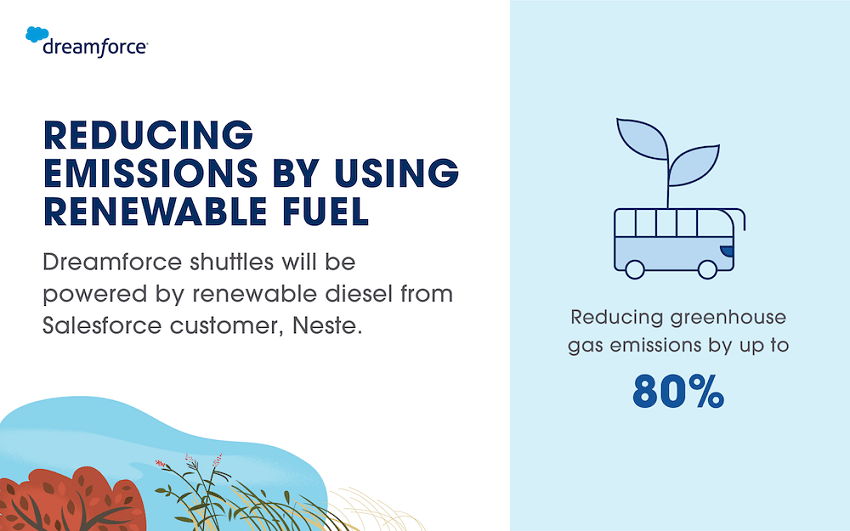 dreamforce

REDUCING EMISSIONS BY USING RENEWABLE FUEL

Dreamforce shuttles will be powered by renewable diesel from Salesforce customer, Neste.

Reducing greenhouse gas emissions by up to

80%